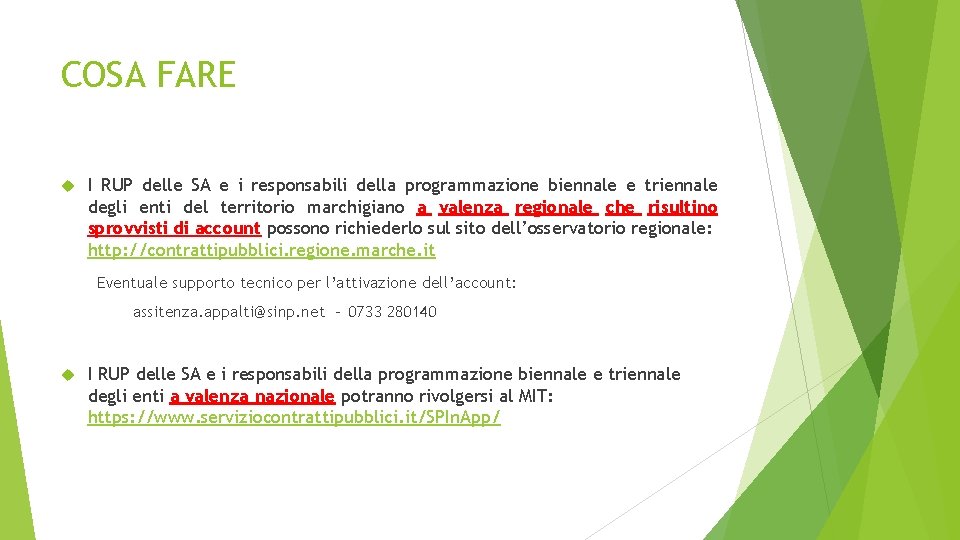 COSA FARE

I RUP delle SA e i responsabili della programmazione biennale e triennale degli enti del territorio marchigiano a valenza regionale che risultino sprovvisti di account possono richiederlo sul sito dell'osservatorio regionale: http://contrattipubblici.regione.marche.it

Eventuale supporto tecnico per l'attivazione dell'account:

assitenza.appalti@sinp.net – 0733 280140

I RUP delle SA e i responsabili della programmazione biennale e triennale degli enti a valenza nazionale potranno rivolgersi al MIT: https://www.serviziocontrattipubblici.it/SPInApp/